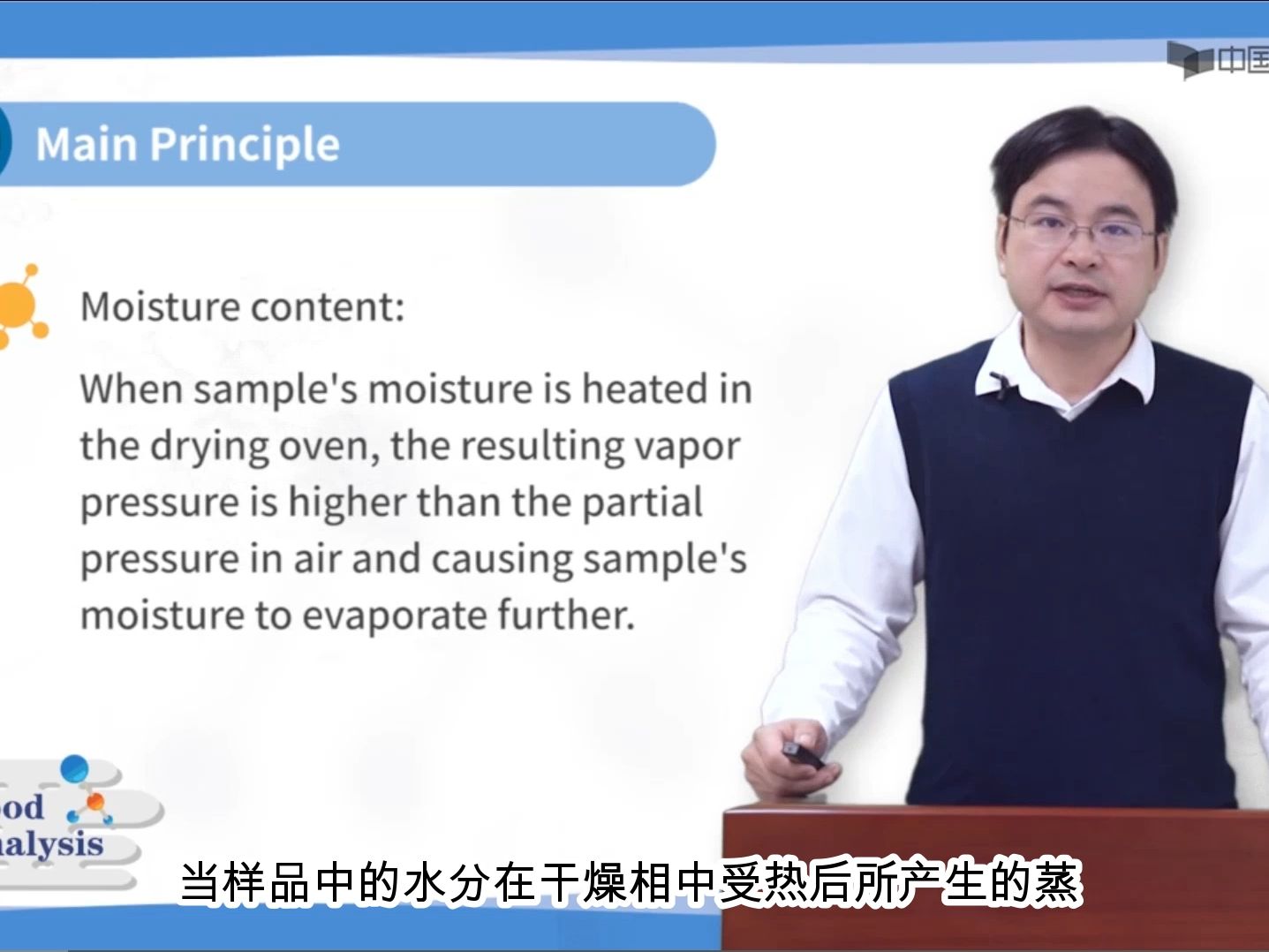 中国

Main Principle

Moisture content:

When sample's moisture is heated in the drying oven, the resulting vapor pressure is higher than the partial pressure in air and causing sample's moisture to evaporate further.

ood
alysis

当样品中的水分在干燥相中受热后所产生的蒸